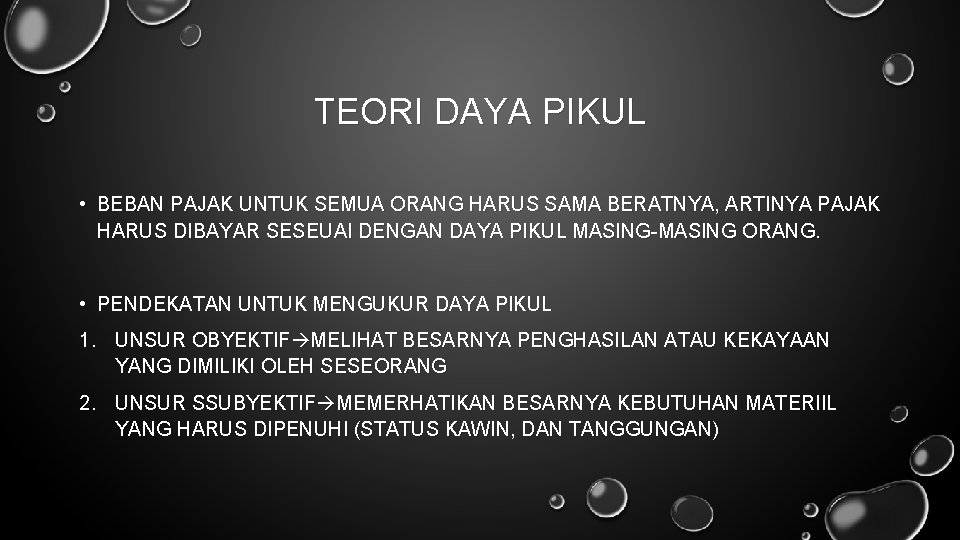 TEORI DAYA PIKUL

• BEBAN PAJAK UNTUK SEMUA ORANG HARUS SAMA BERATNYA, ARTINYA PAJAK HARUS DIBAYAR SESEUAI DENGAN DAYA PIKUL MASING-MASING ORANG.

• PENDEKATAN UNTUK MENGUKUR DAYA PIKUL

1. UNSUR OBYEKTIF→MELIHAT BESARNYA PENGHASILAN ATAU KEKAYAAN YANG DIMILIKI OLEH SESEORANG

2. UNSUR SSUBYEKTIF→MEMERHATIKAN BESARNYA KEBUTUHAN MATERIIL YANG HARUS DIPENUHI (STATUS KAWIN, DAN TANGGUNGAN)